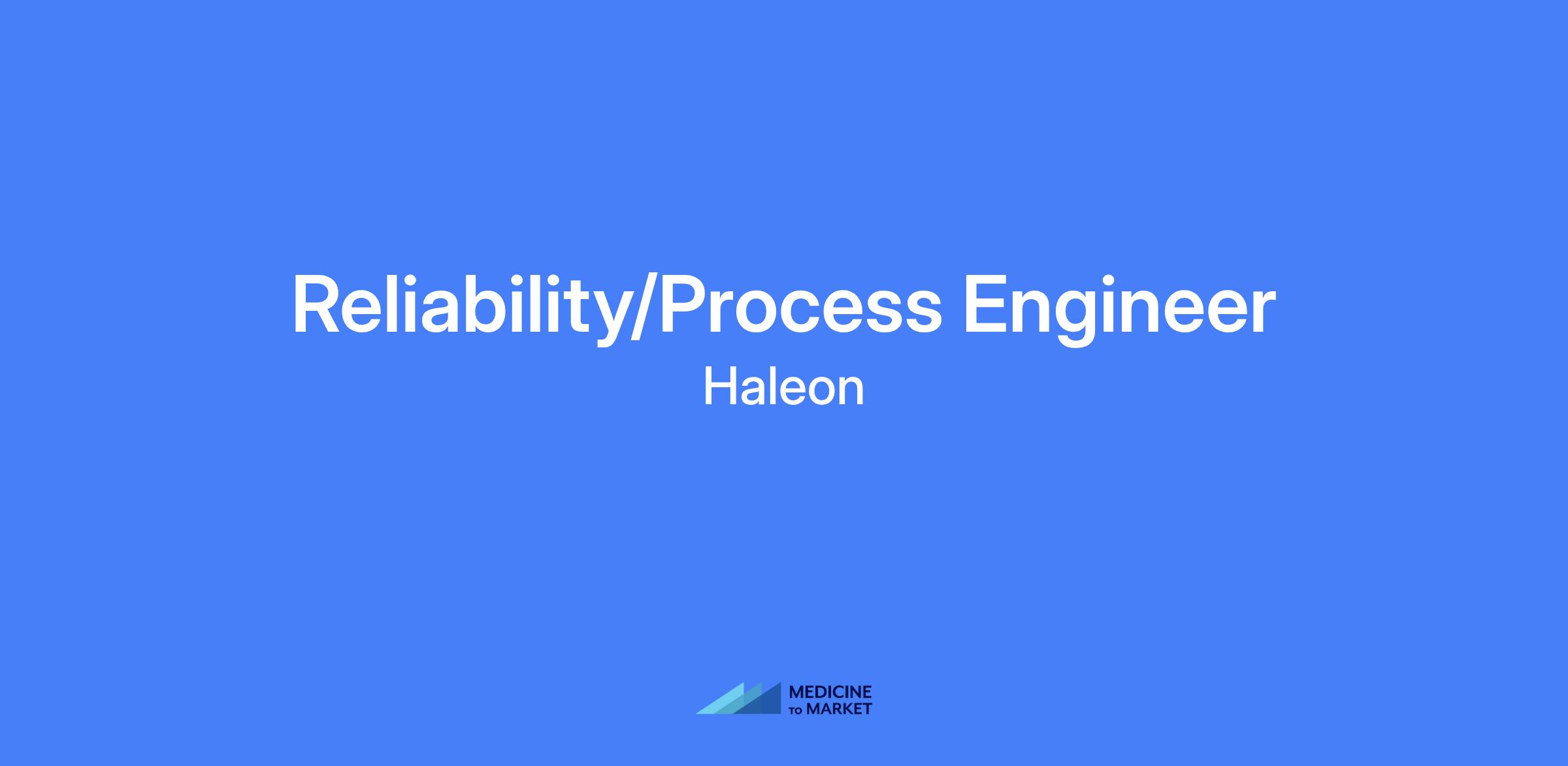 Reliability/Process Engineer

Haleon

MEDICINE TO MARKET